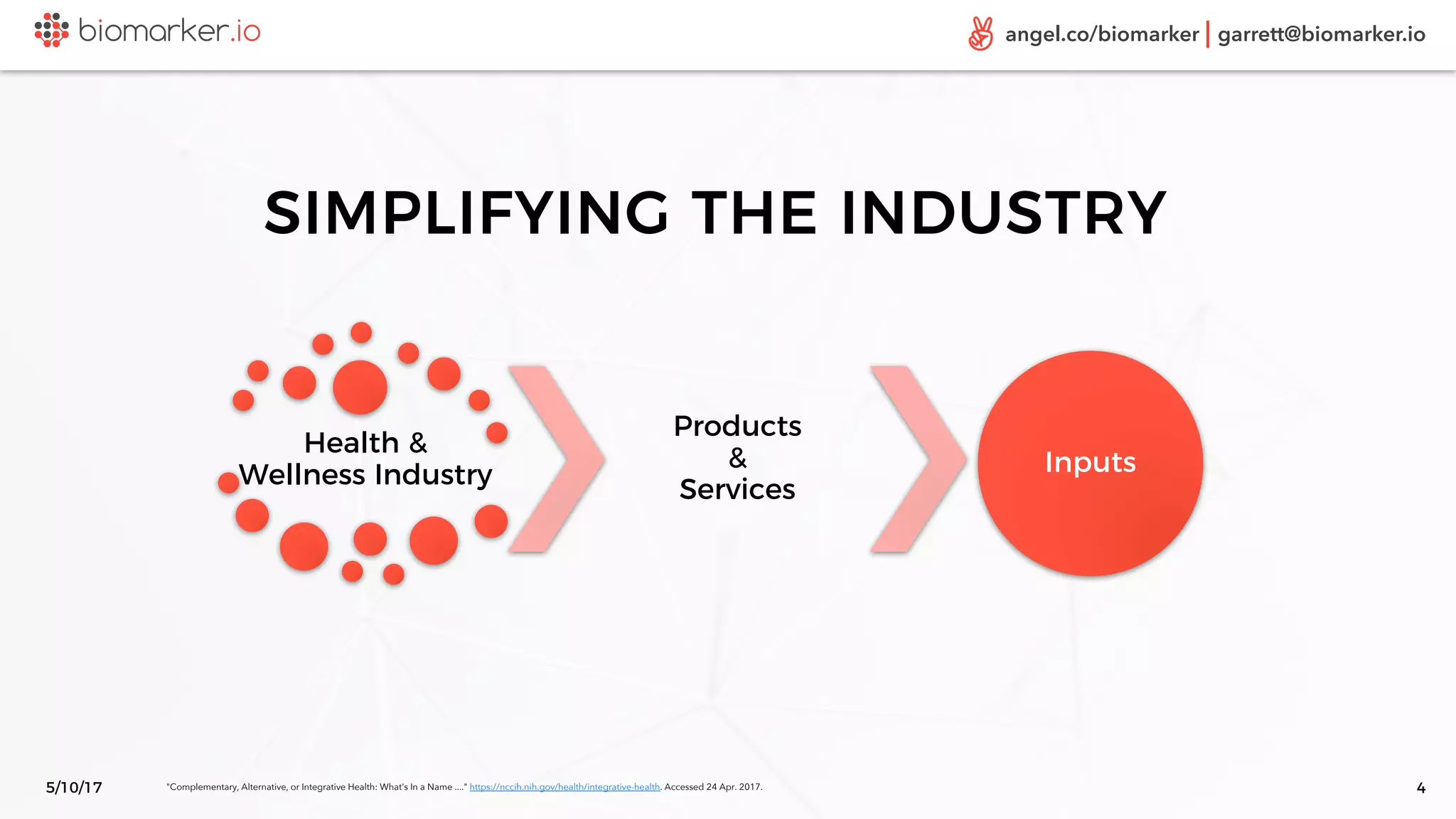 biomarker.io

angel.co/biomarker | garrett@biomarker.io

SIMPLIFYING THE INDUSTRY

Health & Wellness Industry

Products & Services

Inputs

5/10/17

"Complementary, Alternative, or Integrative Health: What's In a Name ...." https://nccih.nih.gov/health/integrative-health. Accessed 24 Apr. 2017.

4